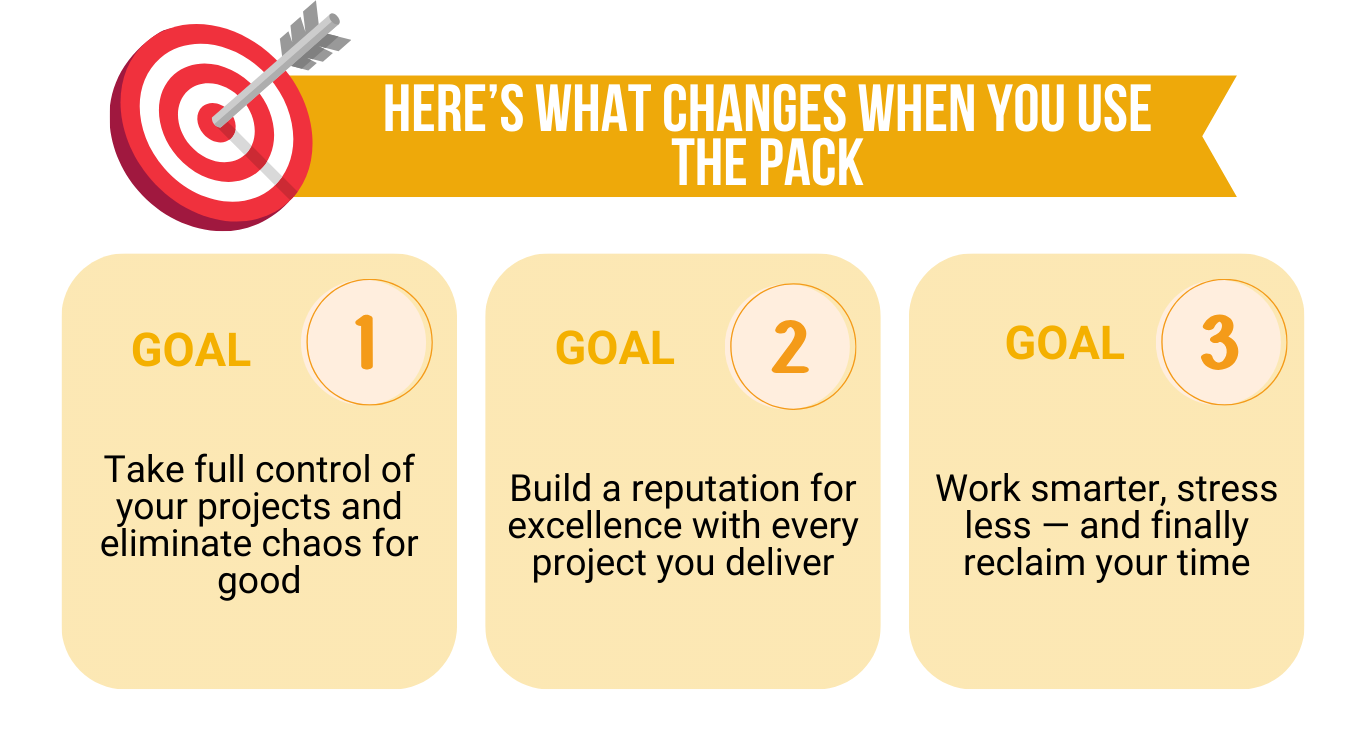 HERE'S WHAT CHANGES WHEN YOU USE THE PACK

GOAL 1

Take full control of your projects and eliminate chaos for good

GOAL 2

Build a reputation for excellence with every project you deliver

GOAL 3

Work smarter, stress less — and finally reclaim your time